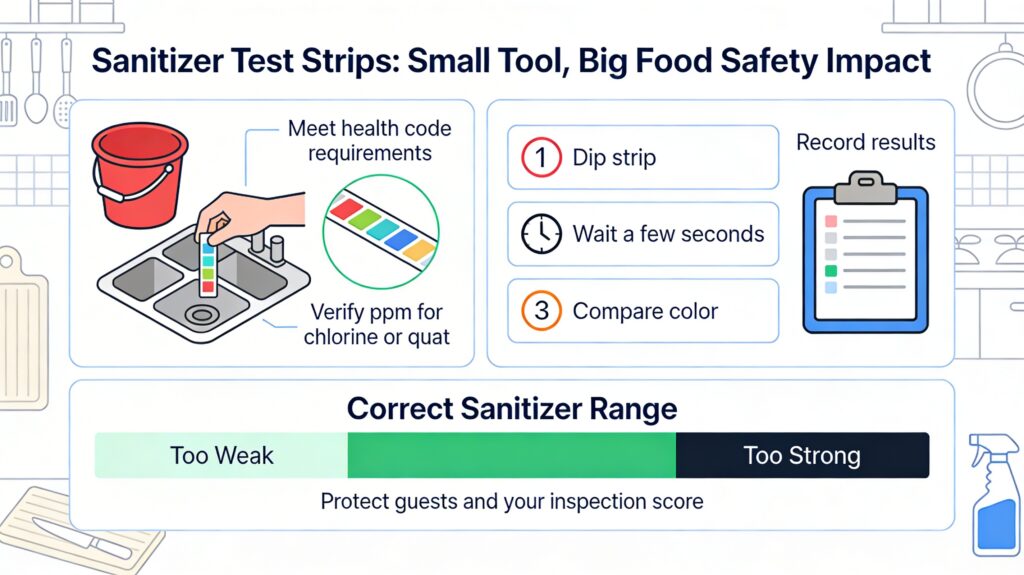 Sanitizer Test Strips: Small Tool, Big Food Safety Impact

Meet health code requirements

Verify ppm for chlorine or quat

1 Dip strip

Wait a few seconds

3 Compare color

Record results

Correct Sanitizer Range

Too Weak

Too Strong

Protect guests and your inspection score